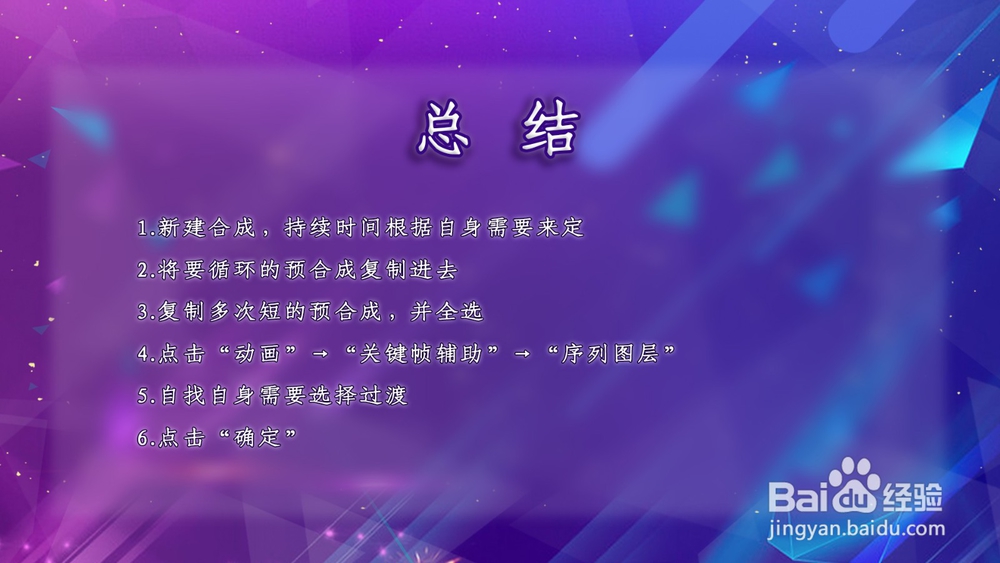 总 结

1.新建合成，持续时间根据自身需要来定

2.将要循环的预合成复制进去

3.复制多次短的预合成，并全选

4.点击“动画”→“关键帧辅助”→“序列图层”

5.自找自身需要选择过渡

6.点击“确定”

Baidu经验
jingyan.baidu.com